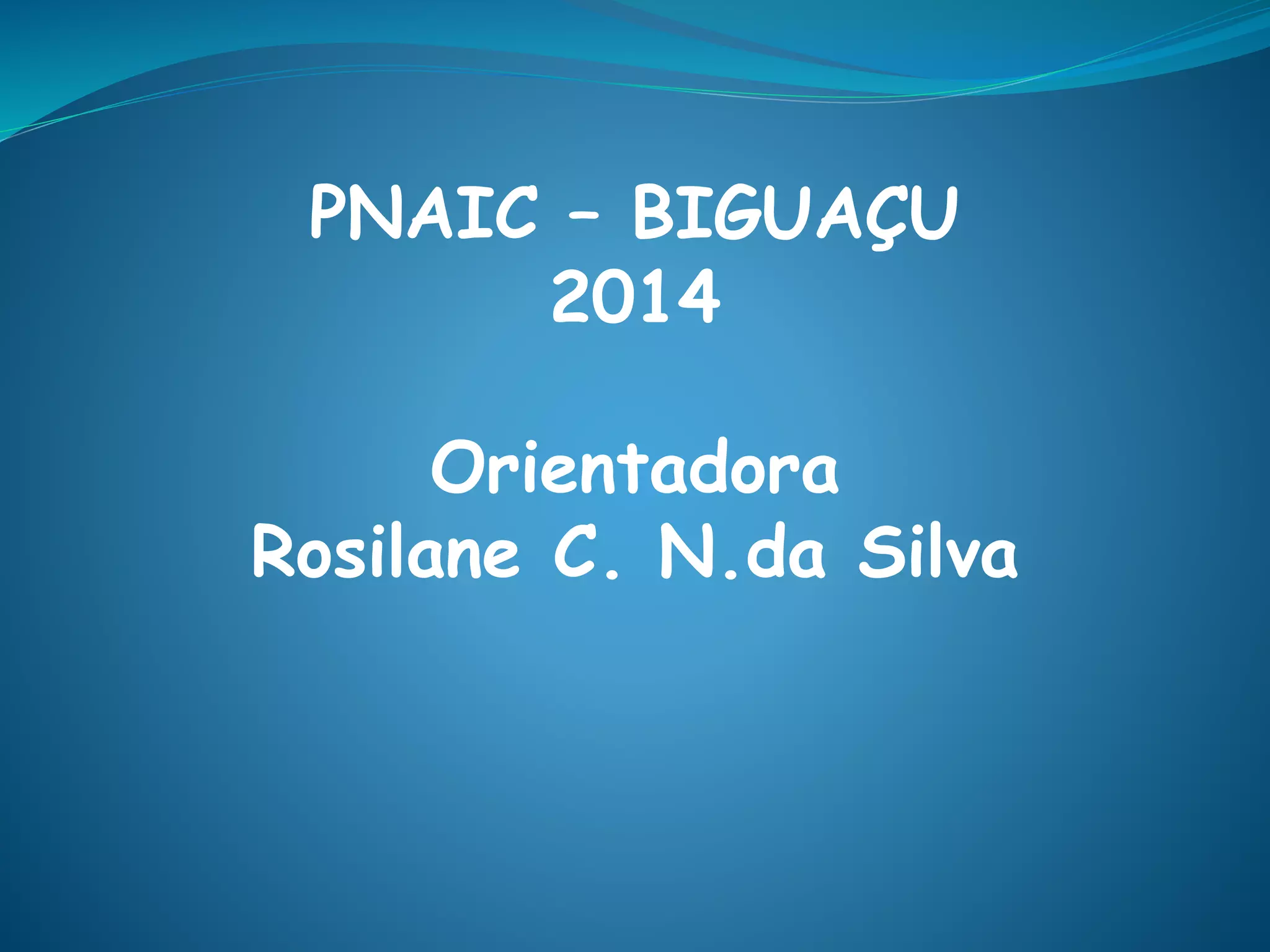 PNAIC – BIGUAÇU
2014

Orientadora
Rosilane C. N.da Silva